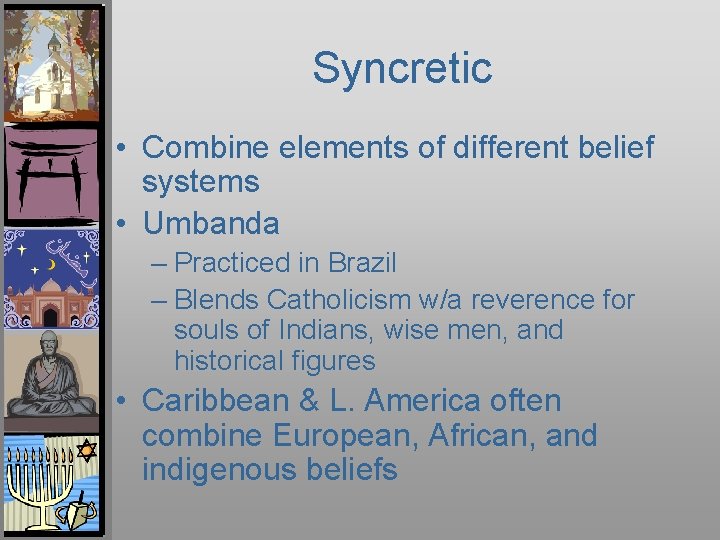 Syncretic

• Combine elements of different belief systems
• Umbanda
– Practiced in Brazil
– Blends Catholicism w/a reverence for souls of Indians, wise men, and historical figures
• Caribbean & L. America often combine European, African, and indigenous beliefs